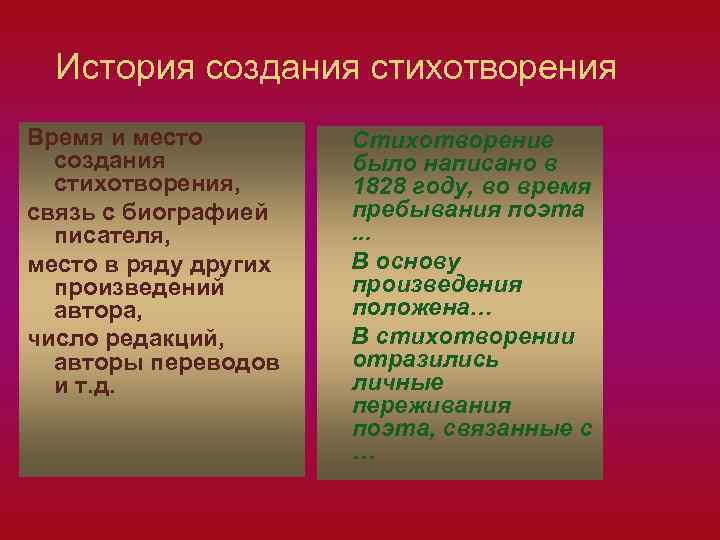 История создания стихотворения

Время и место создания стихотворения,

связь с биографией писателя,

место в ряду других произведений автора,

число редакций, авторы переводов и т.д.

Стихотворение было написано в 1828 году, во время пребывания поэта …

В основу произведения положена…

В стихотворении отразились личные переживания поэта, связанные с …